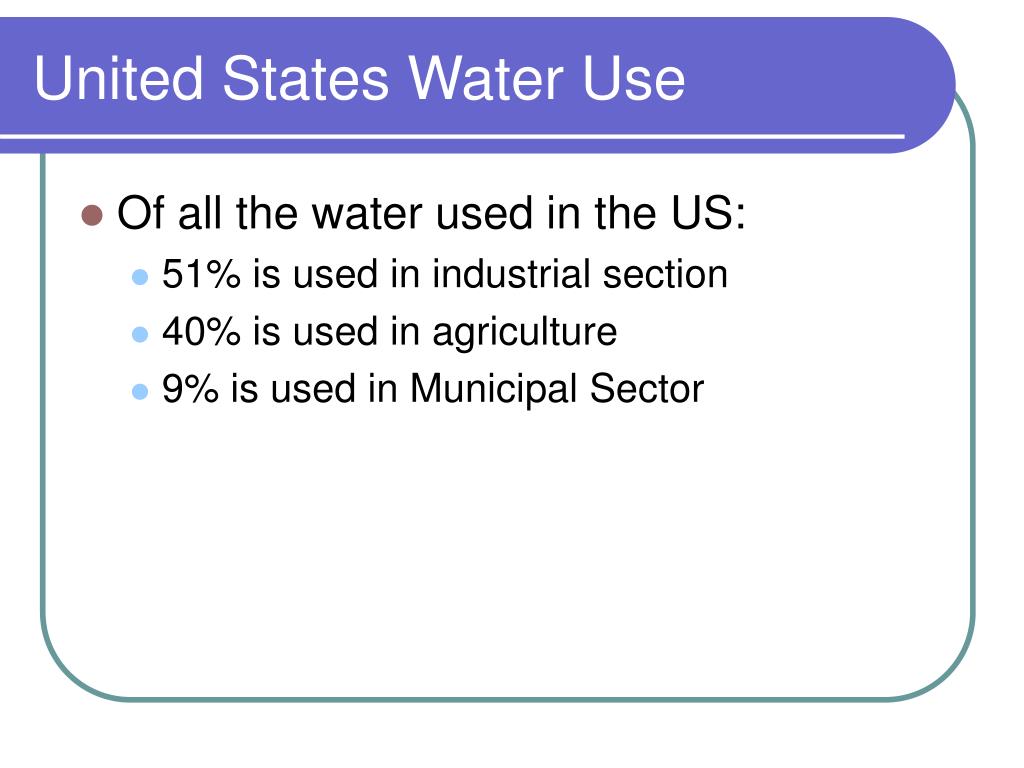 United States Water Use

- Of all the water used in the US:
  - 51% is used in industrial section
  - 40% is used in agriculture
  - 9% is used in Municipal Sector